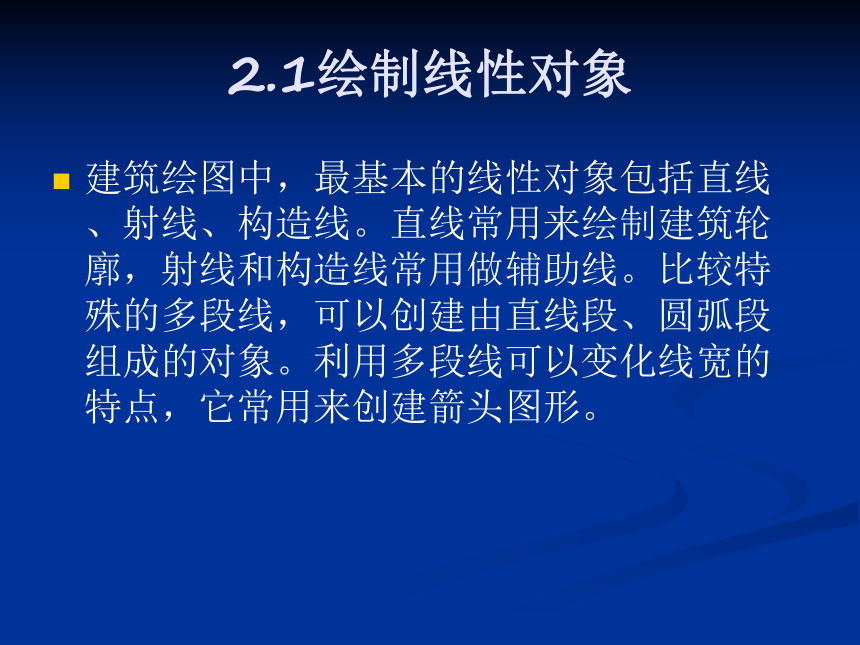 2.1绘制线性对象

建筑绘图中，最基本的线性对象包括直线、射线、构造线。直线常用来绘制建筑轮廓，射线和构造线常用做辅助线。比较特殊的多段线，可以创建由直线段、圆弧段组成的对象。利用多段线可以变化线宽的特点，它常用来创建箭头图形。